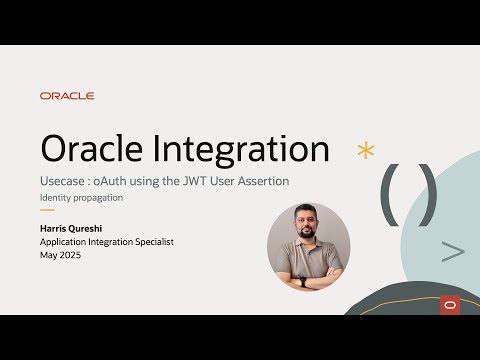 ORACLE

Oracle Integration

Usecase : oAuth using the JWT User Assertion

Identity propagation

Harris Qureshi
Application Integration Specialist
May 2025